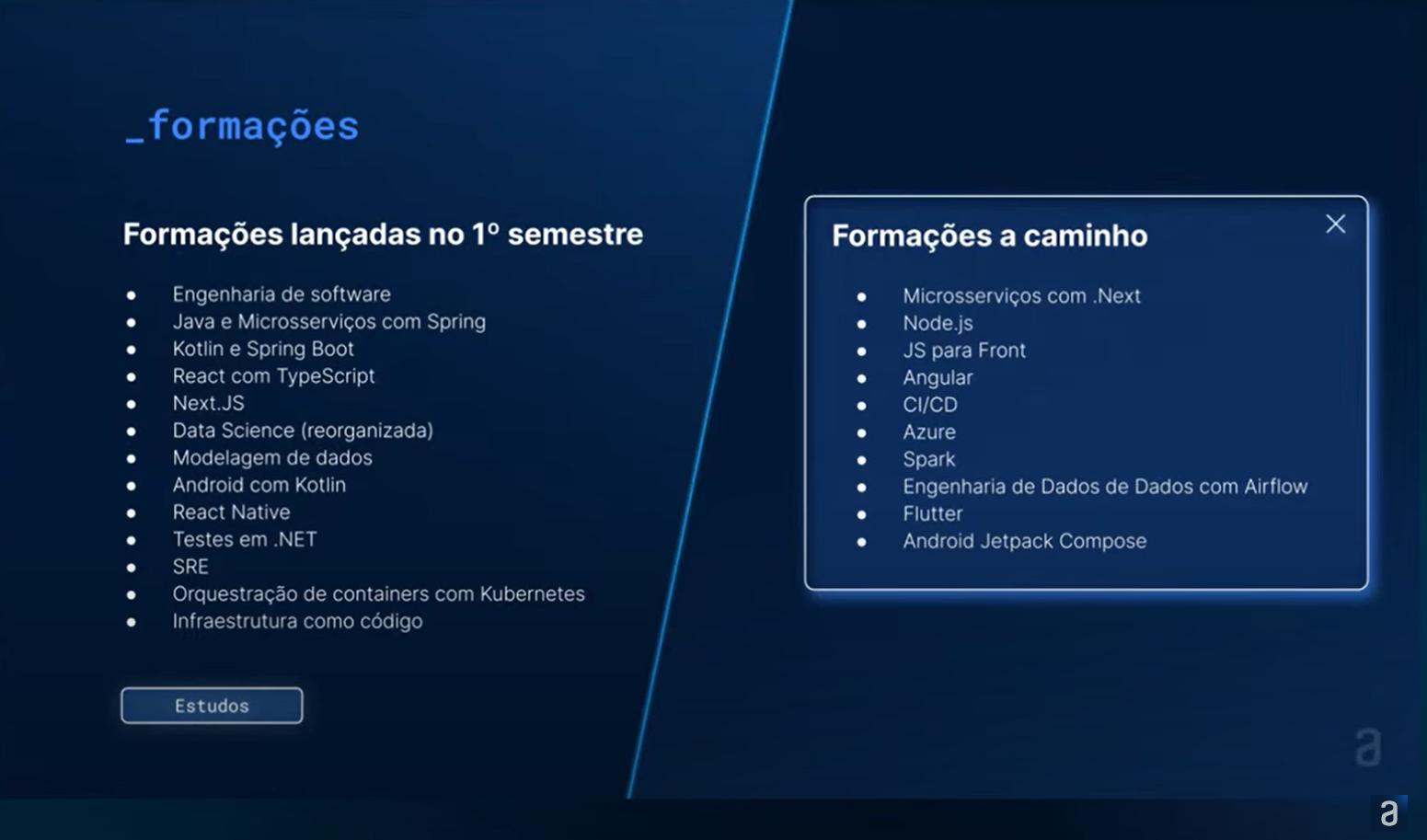 _formações

Formações lançadas no 1º semestre

- Engenharia de software
- Java e Microsserviços com Spring
- Kotlin e Spring Boot
- React com TypeScript
- Next.JS
- Data Science (reorganizada)
- Modelagem de dados
- Android com Kotlin
- React Native
- Testes em .NET
- SRE
- Orquestração de containers com Kubernetes
- Infraestrutura como código

Estudos

Formações a caminho

- Microsserviços com .Next
- Node.js
- JS para Front
- Angular
- CI/CD
- Azure
- Spark
- Engenharia de Dados de Dados com Airflow
- Flutter
- Android Jetpack Compose

a

a